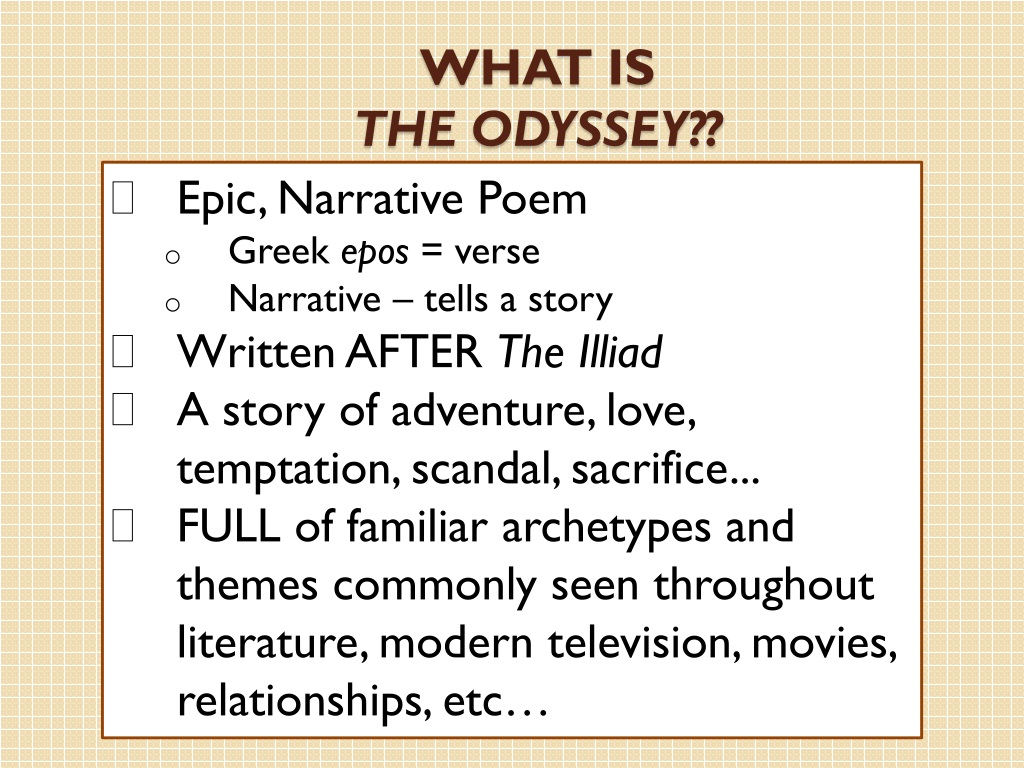 WHAT IS
THE ODYSSEY??

Epic, Narrative Poem
o Greek epos = verse
o Narrative – tells a story
Written AFTER The Illiad
A story of adventure, love, temptation, scandal, sacrifice...
FULL of familiar archetypes and themes commonly seen throughout literature, modern television, movies, relationships, etc…